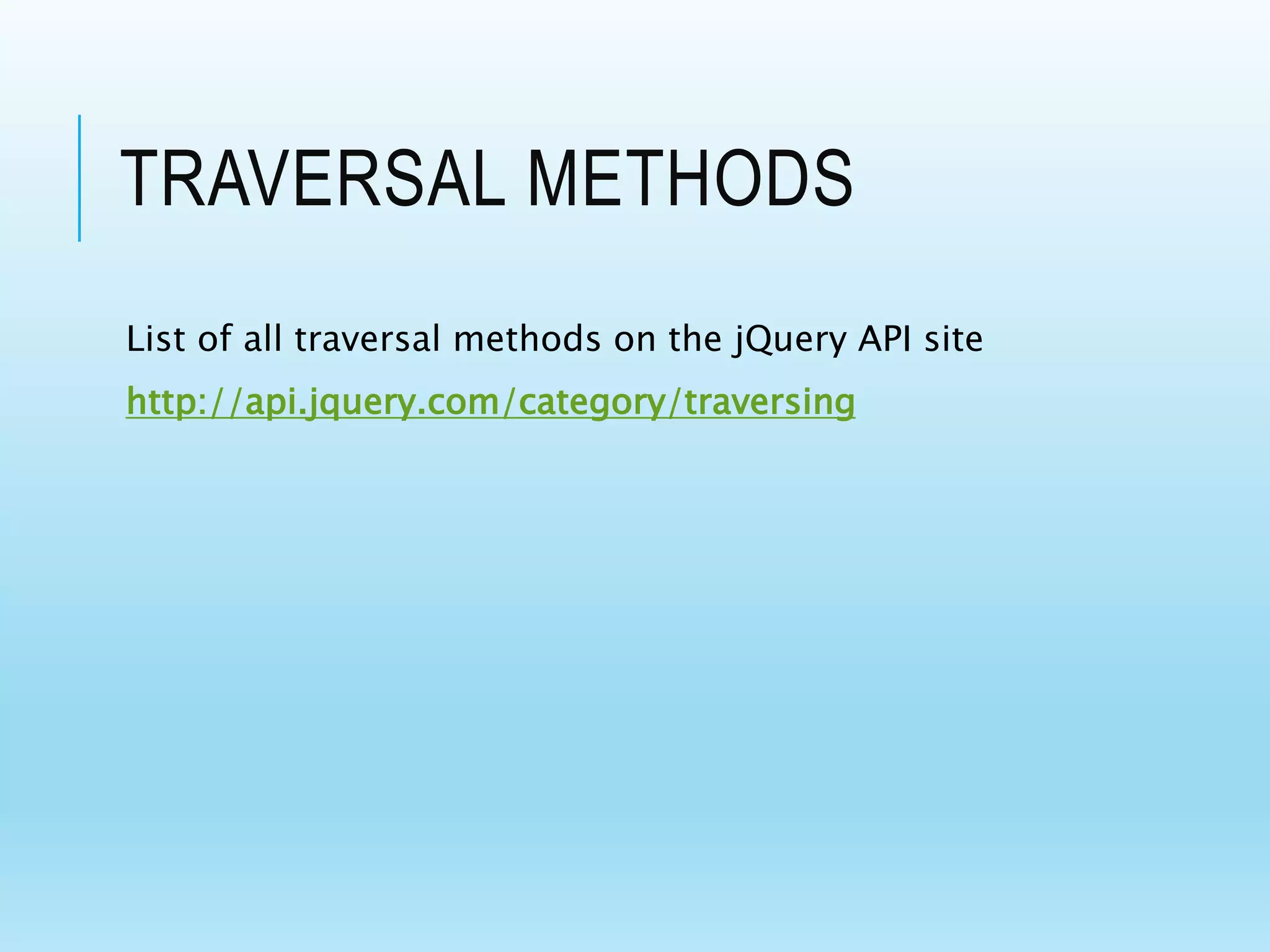 TRAVERSAL METHODS

List of all traversal methods on the jQuery API site

http://api.jquery.com/category/traversing